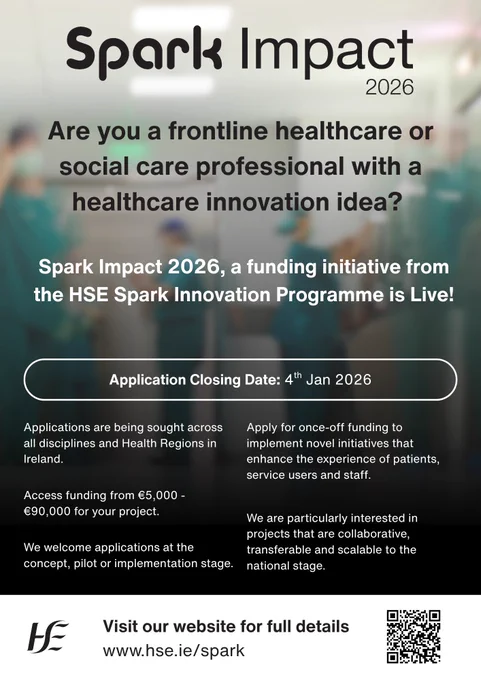 Spark Impact
2026

Are you a frontline healthcare or social care professional with a healthcare innovation idea?

Spark Impact 2026, a funding initiative from the HSE Spark Innovation Programme is Live!

Application Closing Date: 4$^{th}$ Jan 2026

Applications are being sought across all disciplines and Health Regions in Ireland.

Access funding from €5,000 - €90,000 for your project.

We welcome applications at the concept, pilot or implementation stage.

Apply for once-off funding to implement novel initiatives that enhance the experience of patients, service users and staff.

We are particularly interested in projects that are collaborative, transferable and scalable to the national stage.

HSE

Visit our website for full details
www.hse.ie/spark